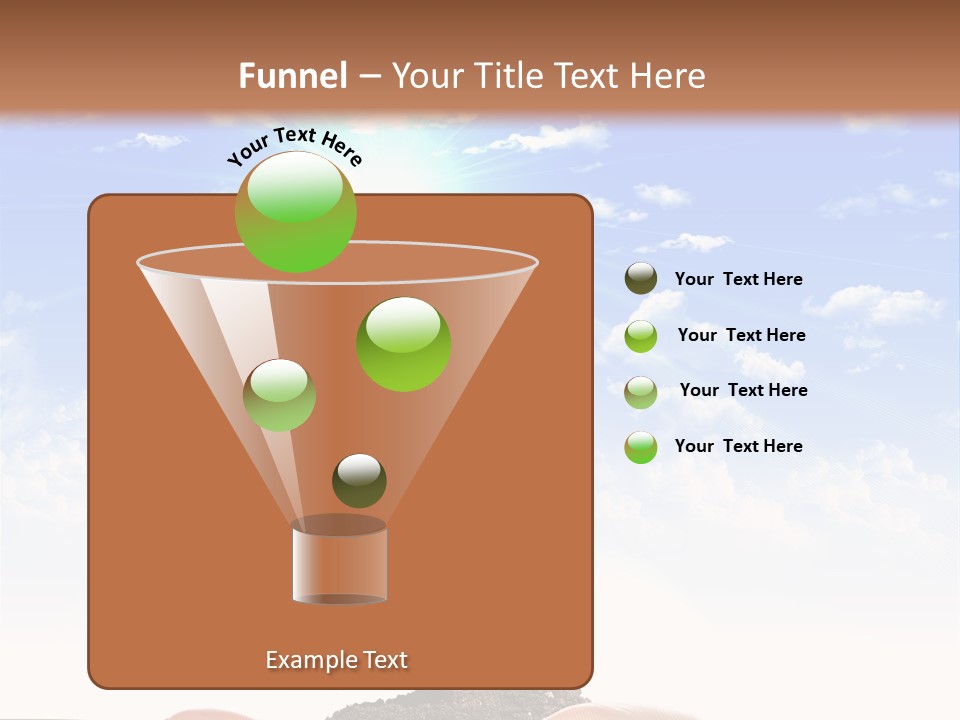 Funnel – Your Title Text Here

Your Text Here

Your Text Here

Your Text Here

Your Text Here

Your Text Here

Example Text